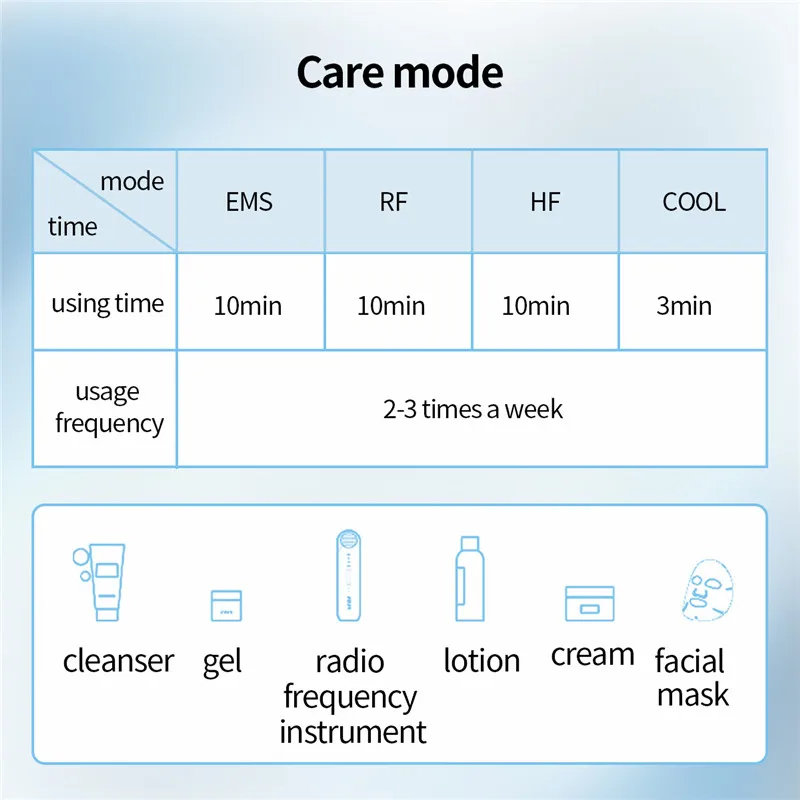 Care mode

| mode / time | EMS | RF | HF | COOL |
|---|---|---|---|---|
| using time | 10min | 10min | 10min | 3min |
| usage frequency | 2-3 times a week | | | |

cleanser gel radio frequency instrument lotion cream facial mask